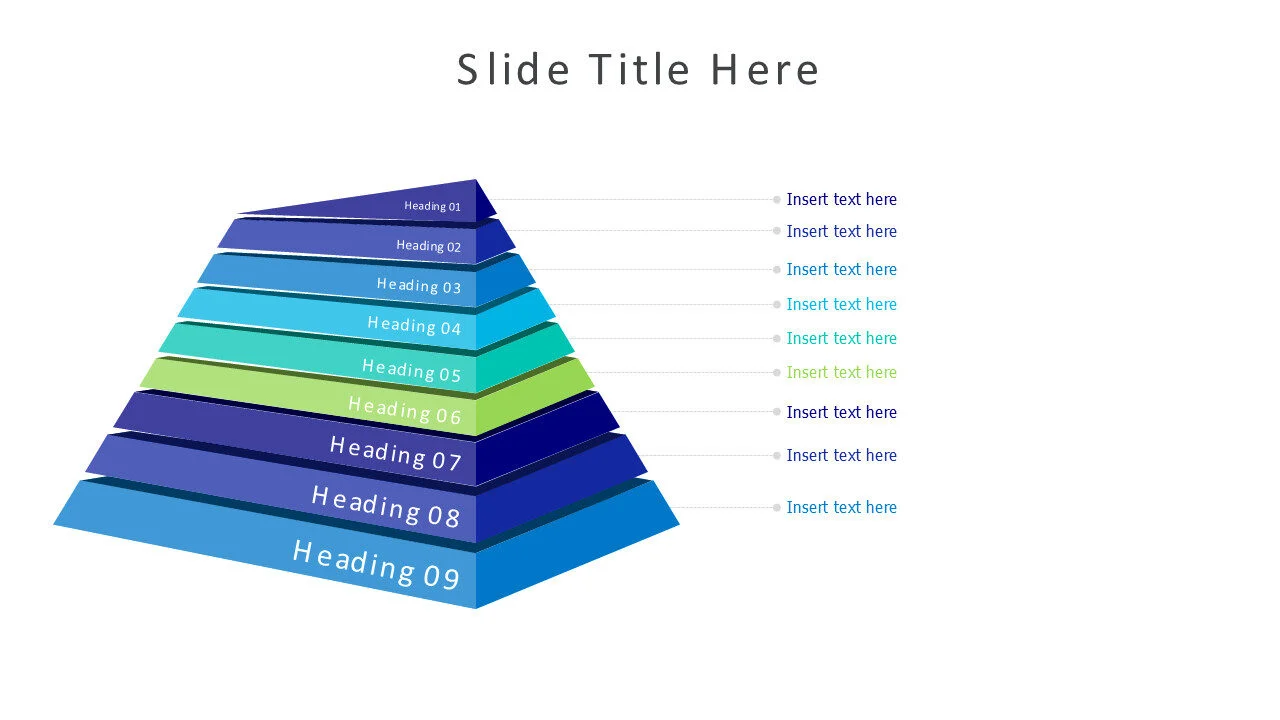 Slide Title Here

Heading 01
Heading 02
Heading 03
Heading 04
Heading 05
Heading 06
Heading 07
Heading 08
Heading 09

Insert text here
Insert text here
Insert text here
Insert text here
Insert text here
Insert text here
Insert text here
Insert text here
Insert text here